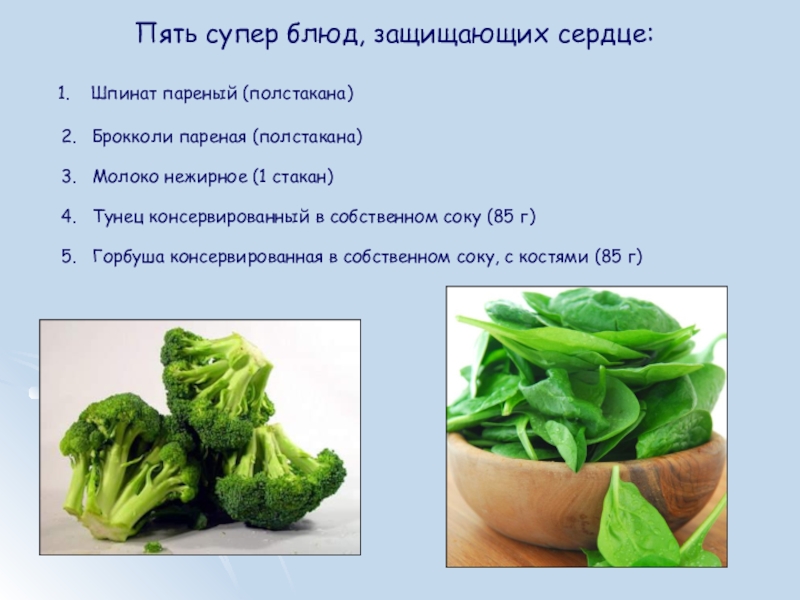 Пять супер блюд, защищающих сердце:

1. Шпинат пареный (полстакана)
2. Брокколи пареная (полстакана)
3. Молоко нежирное (1 стакан)
4. Тунец консервированный в собственном соку (85 г)
5. Горбуша консервированная в собственном соку, с костями (85 г)